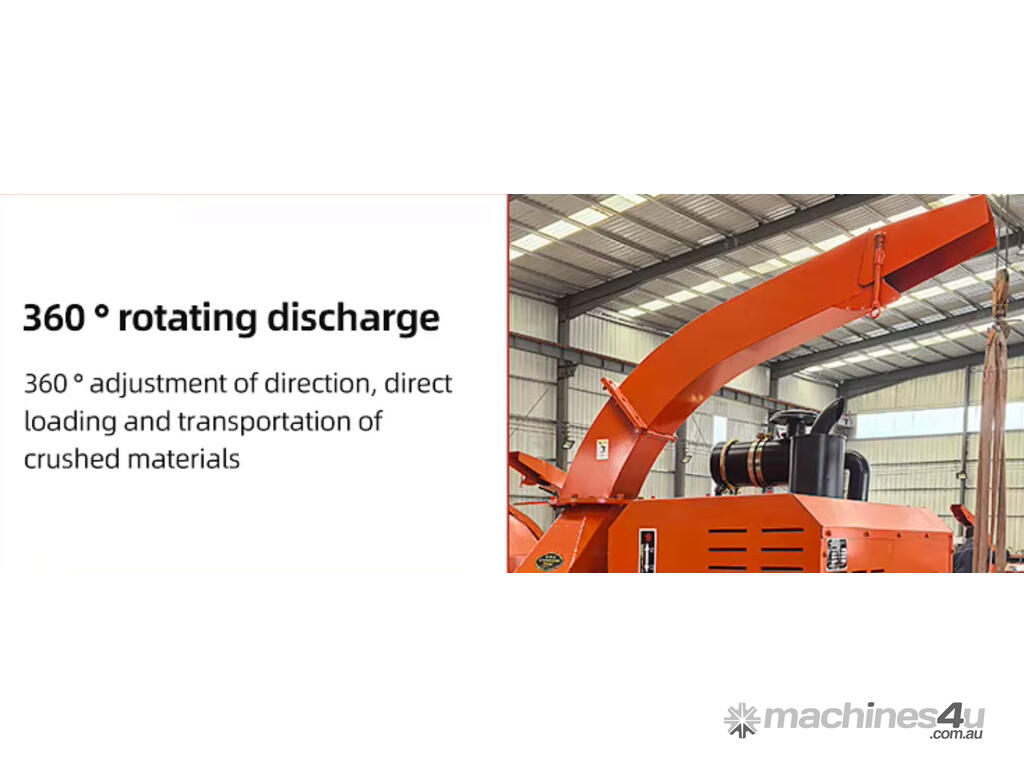 360 ° rotating discharge

360 ° adjustment of direction, direct loading and transportation of crushed materials

machines4u
.com.au